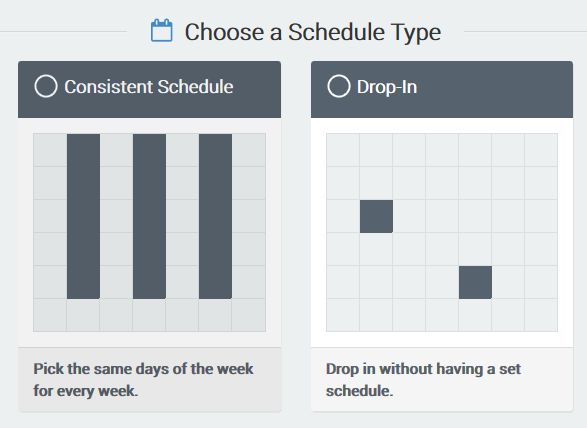 Choose a Schedule Type

Consistent Schedule

Pick the same days of the week for every week.

Drop-In

Drop in without having a set schedule.